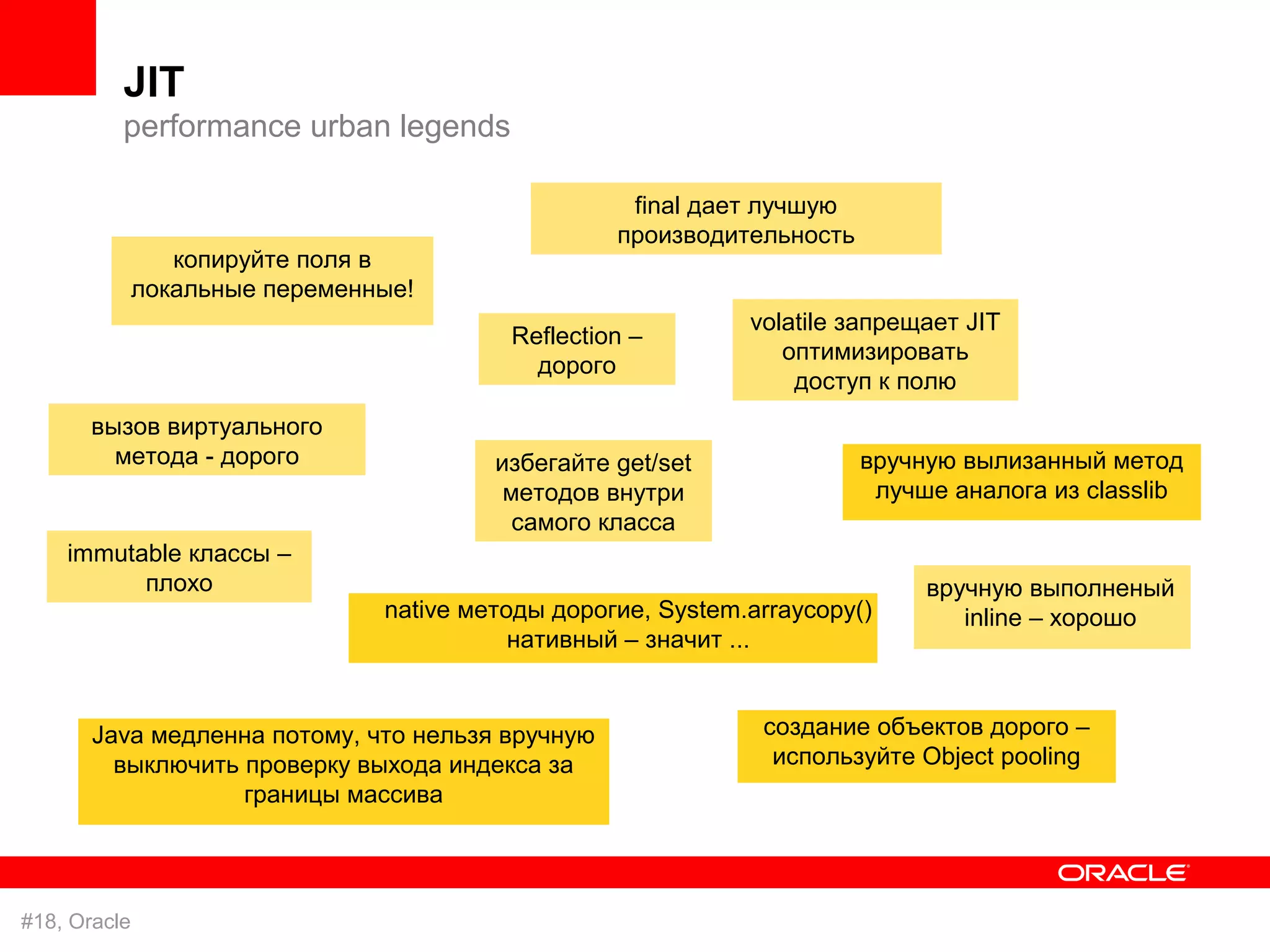 JIT
performance urban legends

final дает лучшую производительность

копируйте поля в локальные переменные!

Reflection – дорого

volatile запрещает JIT оптимизировать доступ к полю

вызов виртуального метода - дорого

избегайте get/set методов внутри самого класса

вручную вылизанный метод лучше аналога из classlib

immutable классы – плохо

native методы дорогие, System.arraycopy() нативный – значит ...

вручную выполненый inline – хорошо

Java медленна потому, что нельзя вручную выключить проверку выхода индекса за границы массива

создание объектов дорого – используйте Object pooling

ORACLE

#18, Oracle